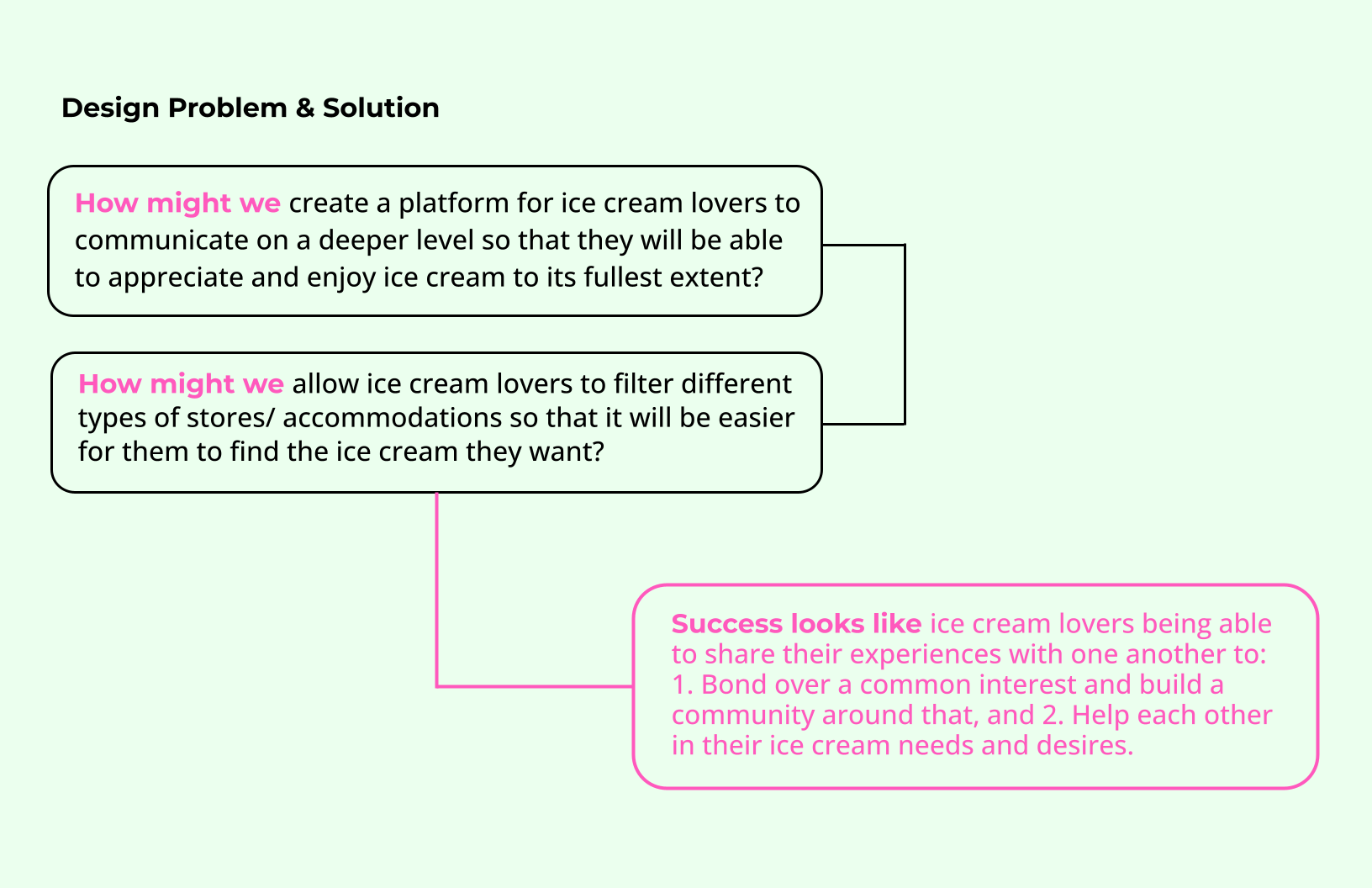 Design Problem & Solution

How might we create a platform for ice cream lovers to communicate on a deeper level so that they will be able to appreciate and enjoy ice cream to its fullest extent?

How might we allow ice cream lovers to filter different types of stores/ accommodations so that it will be easier for them to find the ice cream they want?

Success looks like ice cream lovers being able to share their experiences with one another to: 1. Bond over a common interest and build a community around that, and 2. Help each other in their ice cream needs and desires.